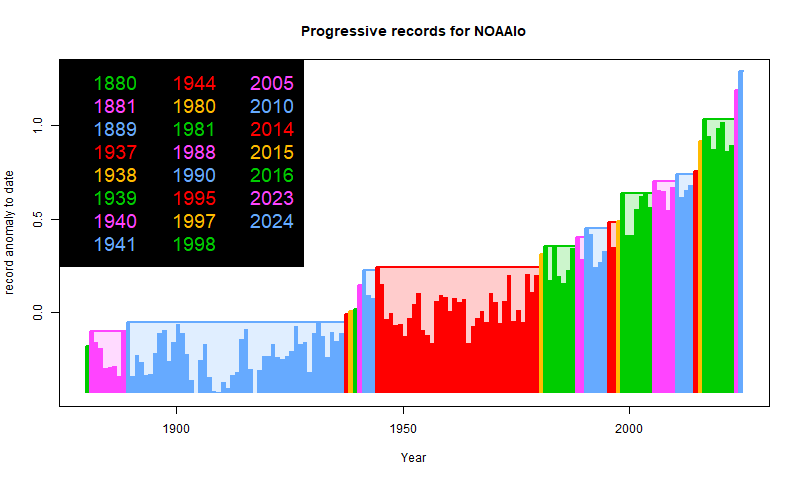 Progressive records for NOAAlo

1880
1881
1889
1937
1938
1939
1940
1941

1944
1980
1981
1988
1990
1995
1997
1998

2005
2010
2014
2015
2016
2023
2024

record anomaly to date

1.0
0.5
0.0

1900
1950
2000

Year